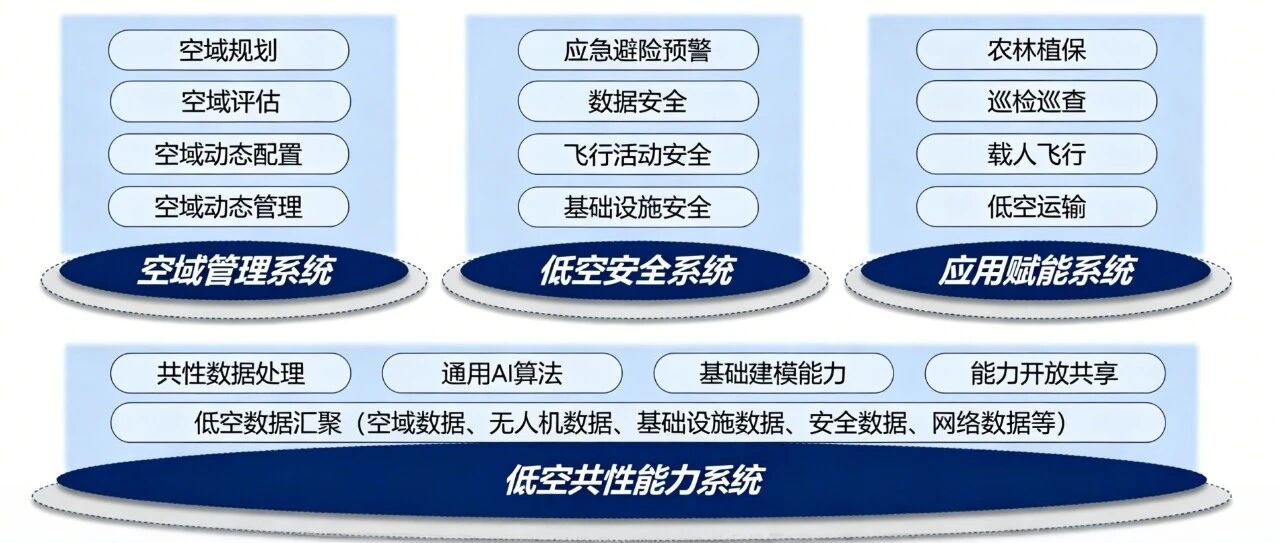 空域规划
空域评估
空域动态配置
空域动态管理
空域管理系统

应急避险预警
数据安全
飞行活动安全
基础设施安全
低空安全系统

农林植保
巡检巡查
载人飞行
低空运输
应用赋能系统

共性数据处理
通用AI算法
基础建模能力
能力开放共享
低空数据汇聚（空域数据、无人机数据、基础设施数据、安全数据、网络数据等）
低空共性能力系统